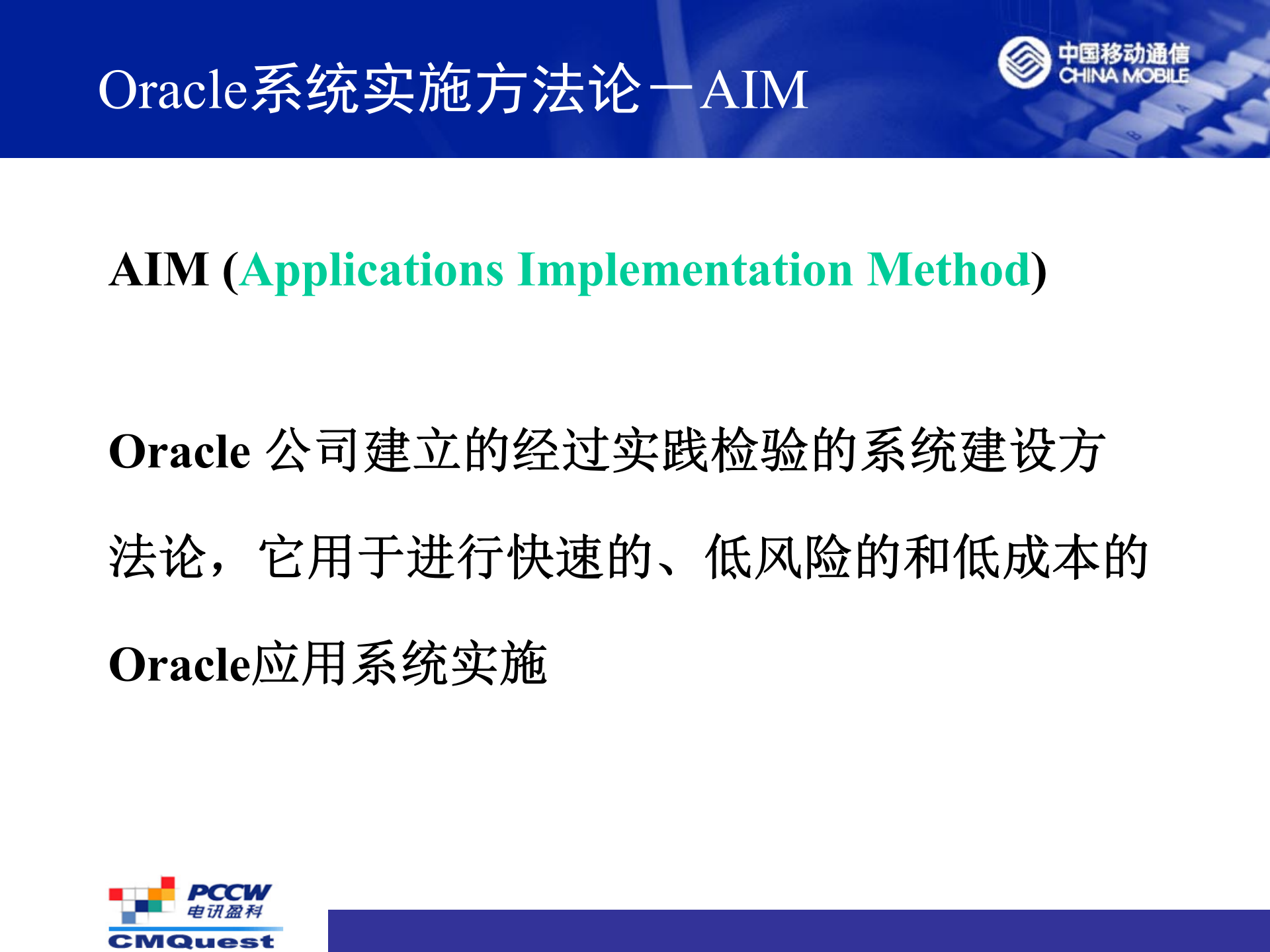 Oracle系统实施方法论－AIM

中国移动通信
CHINA MOBILE

AIM (Applications Implementation Method)

Oracle 公司建立的经过实践检验的系统建设方法论，它用于进行快速的、低风险的和低成本的Oracle应用系统实施

PCCW
电讯盈科
CMQuest